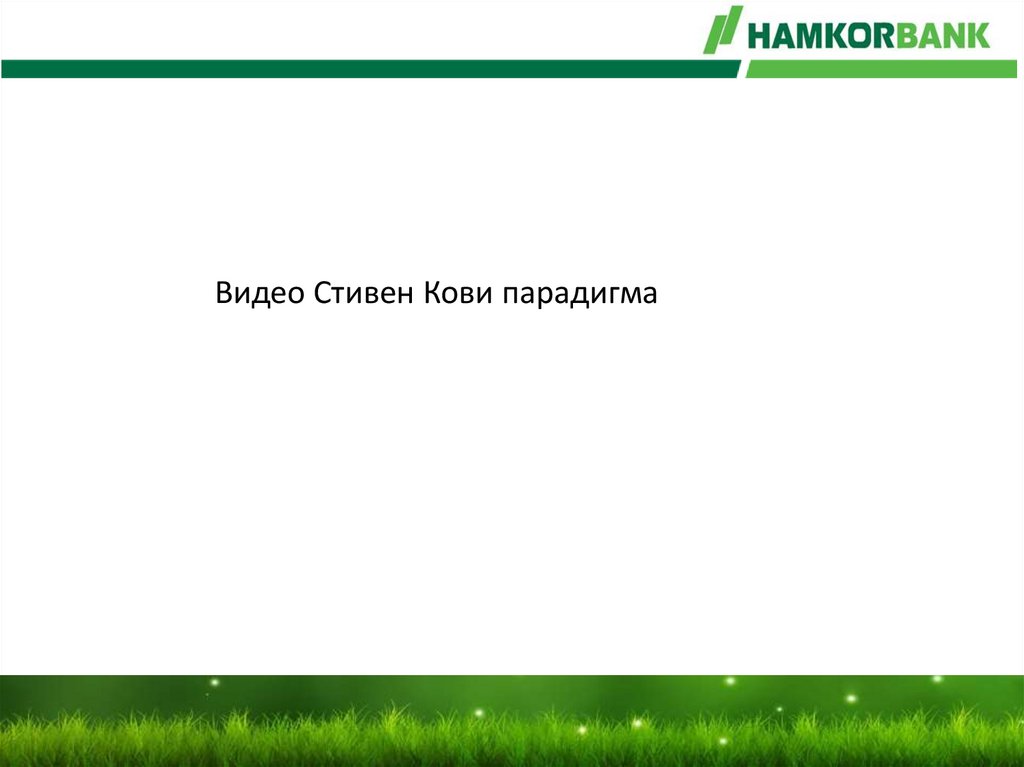 HAMKORBANK

Видео Стивен Кови парадигма